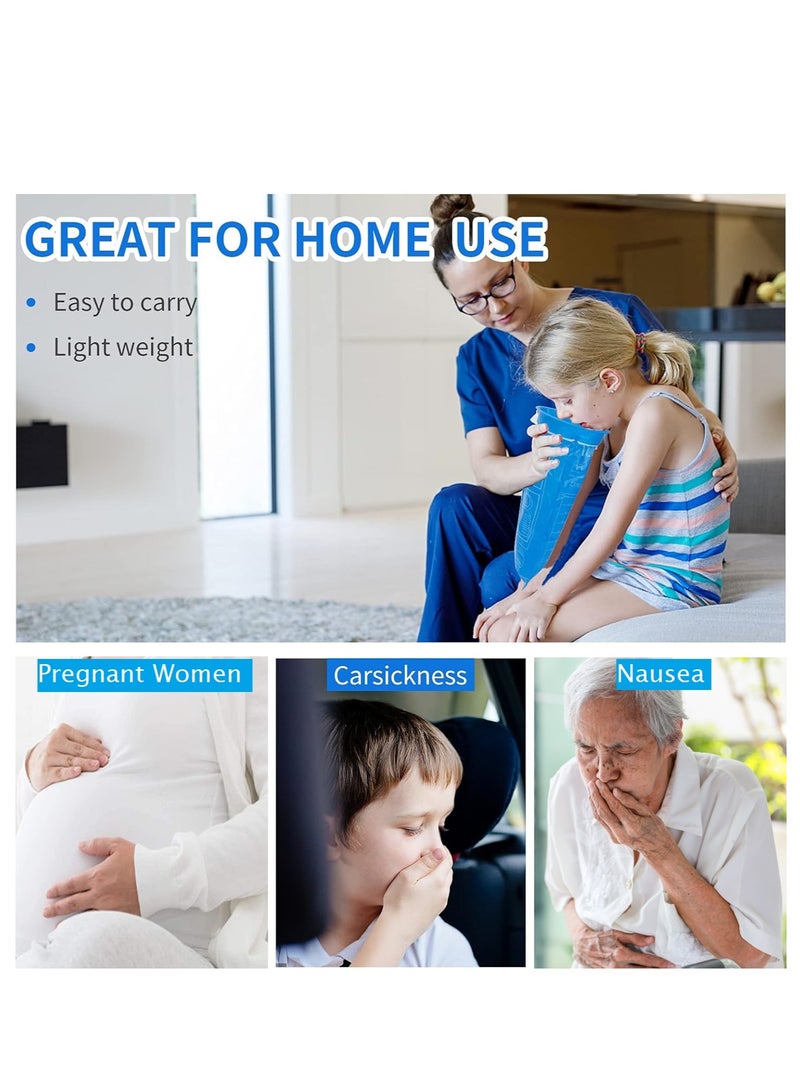 GREAT FOR HOME USE

• Easy to carry
• Light weight

Pregnant Women

Carsickness

Nausea